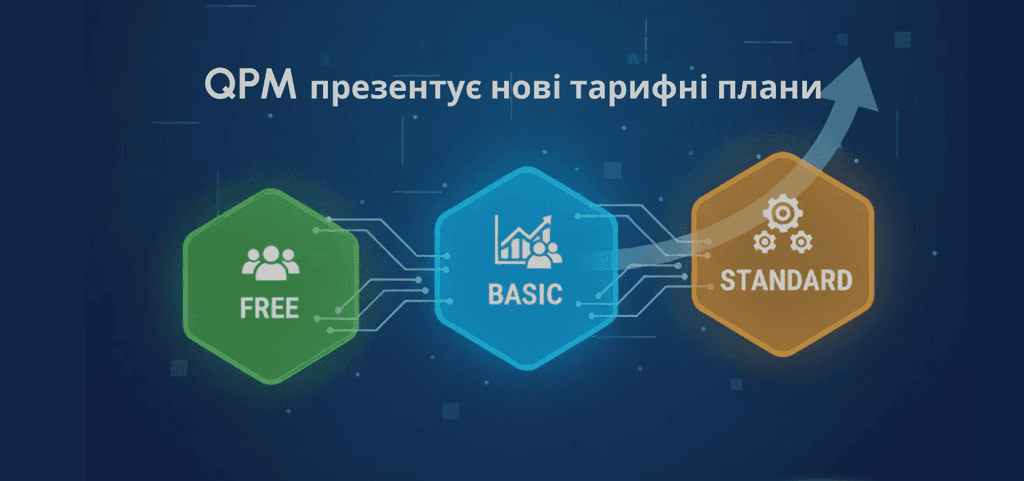 QPM презентує нові тарифні плани

FREE

BASIC

STANDARD